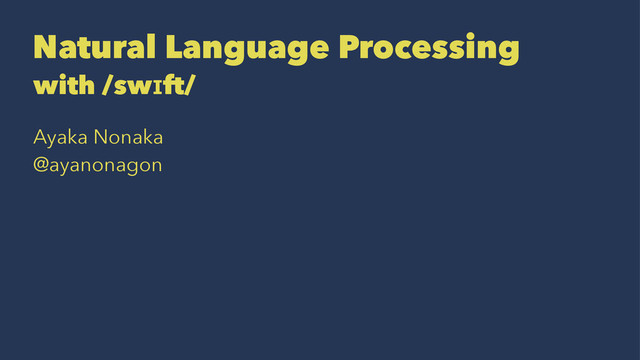 Natural Language Processing
with /swɪft/

Ayaka Nonaka
@ayanonagon